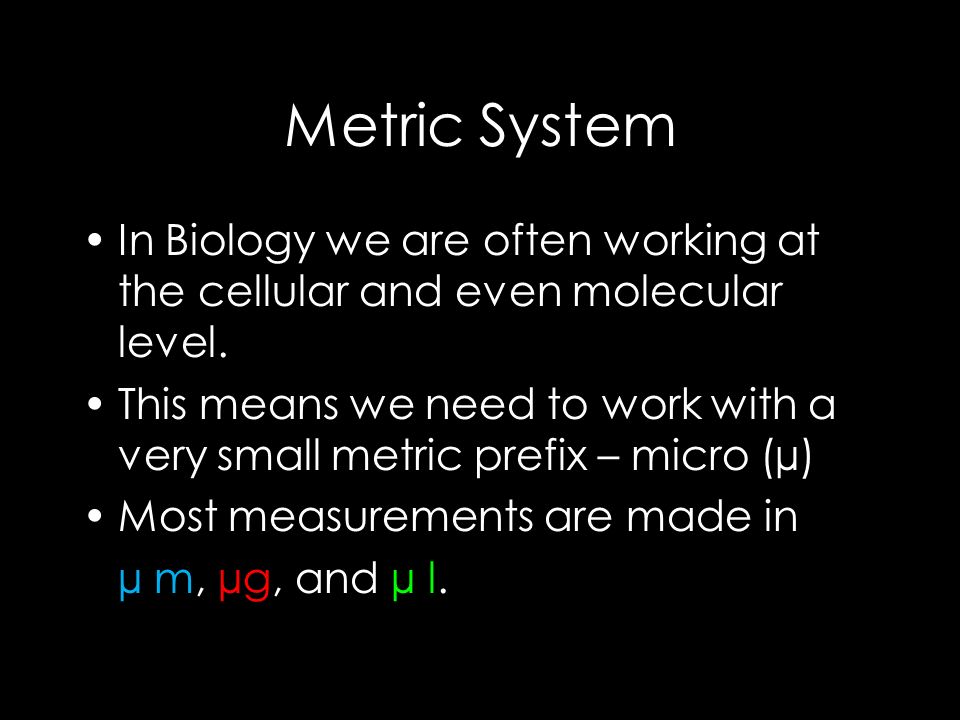 Metric System

• In Biology we are often working at the cellular and even molecular level.

• This means we need to work with a very small metric prefix – micro (μ)

• Most measurements are made in μ m, μg, and μ l.